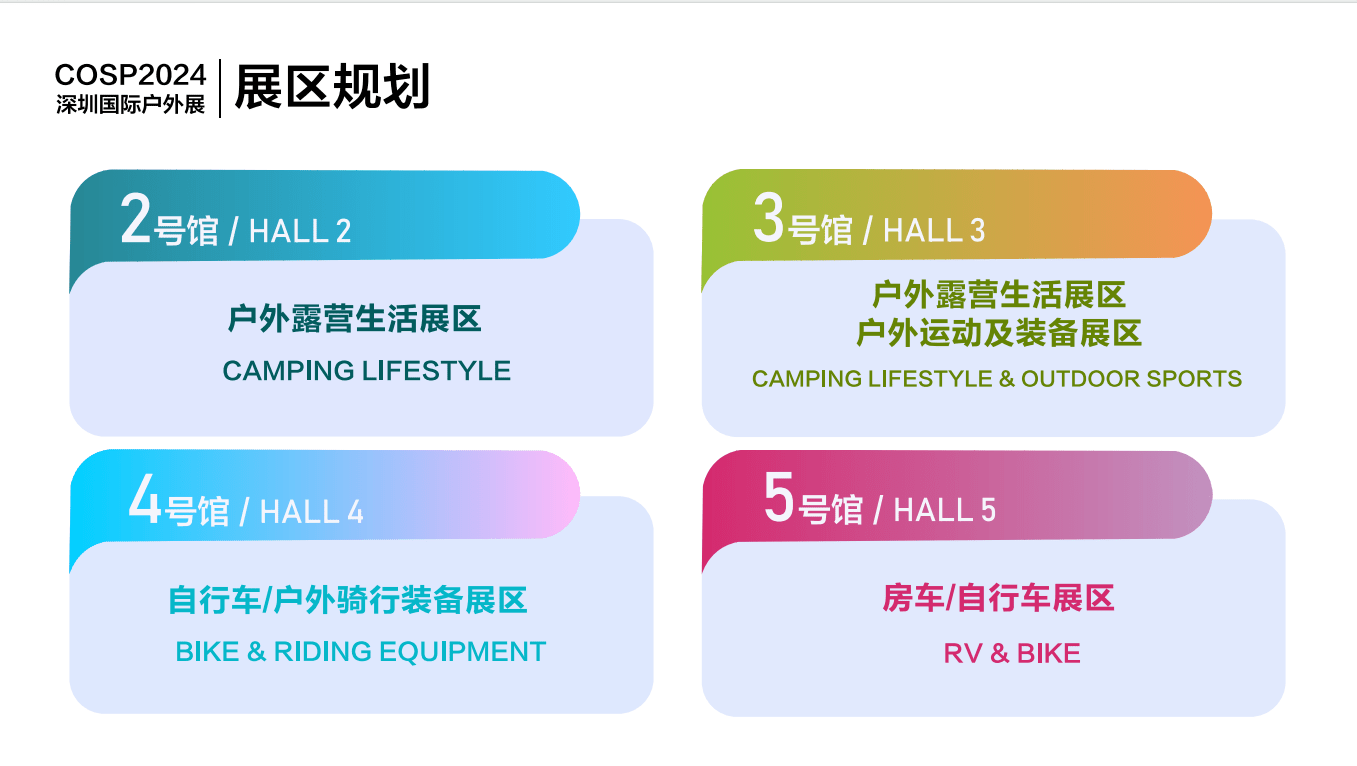 COSP2024
深圳国际户外展

展区规划

2号馆 / HALL 2

户外露营生活展区

CAMPING LIFESTYLE

3号馆 / HALL 3

户外露营生活展区
户外运动及装备展区

CAMPING LIFESTYLE & OUTDOOR SPORTS

4号馆 / HALL 4

自行车/户外骑行装备展区

BIKE & RIDING EQUIPMENT

5号馆 / HALL 5

房车/自行车展区

RV & BIKE